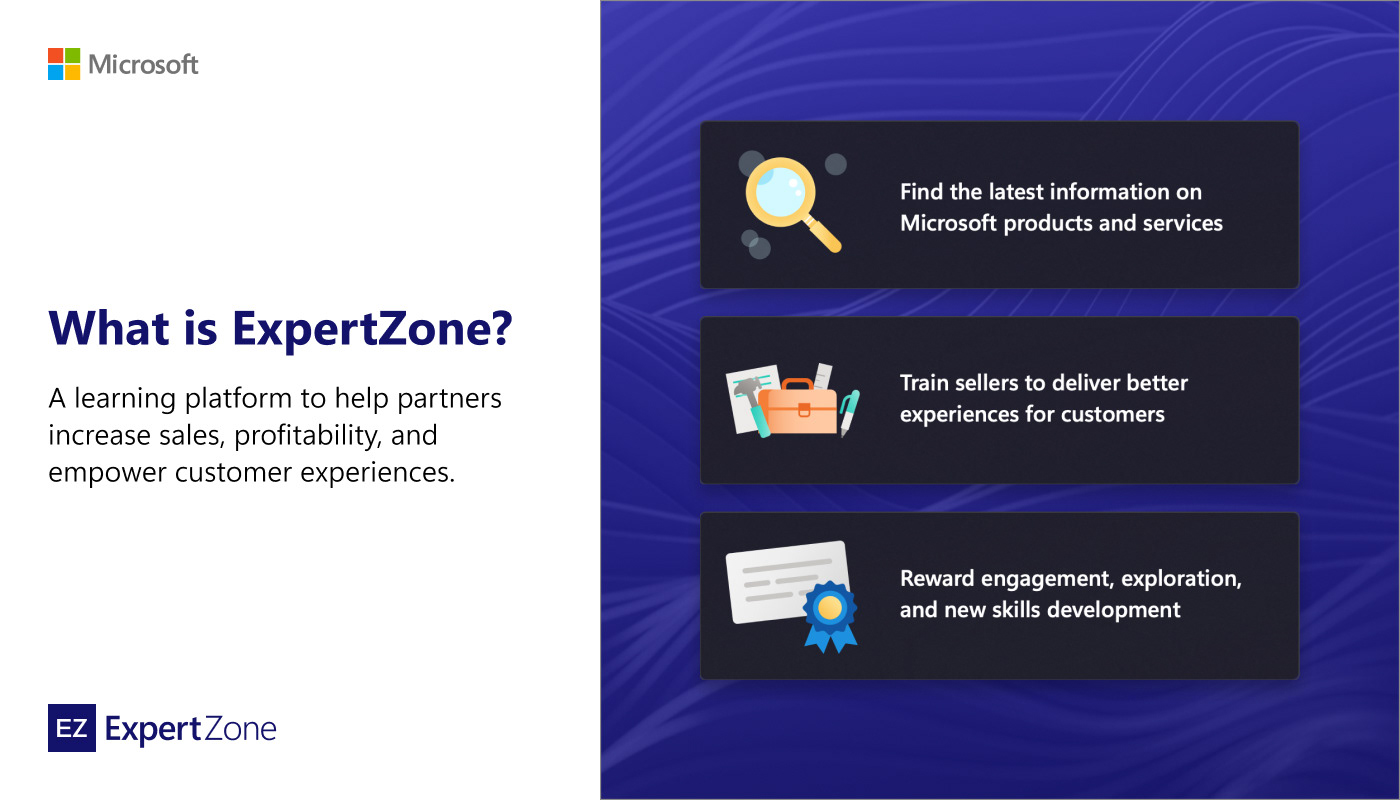 Microsoft

What is ExpertZone?

A learning platform to help partners increase sales, profitability, and empower customer experiences.

EZ ExpertZone

Find the latest information on Microsoft products and services

Train sellers to deliver better experiences for customers

Reward engagement, exploration, and new skills development